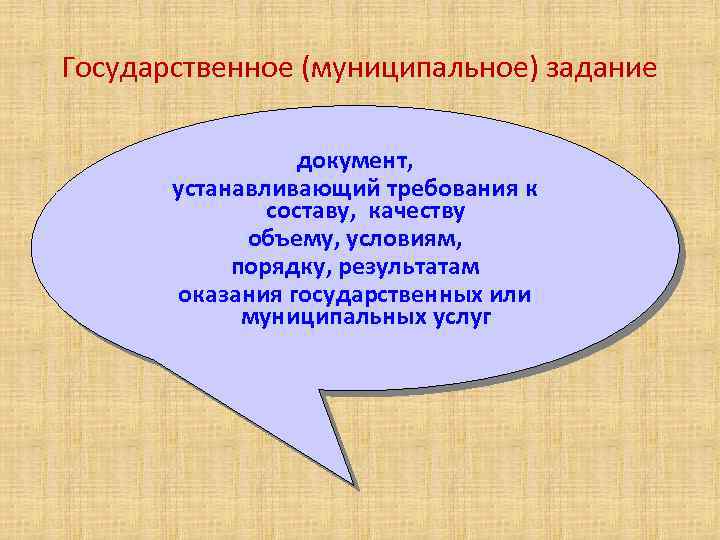 Государственное (муниципальное) задание

документ,
устанавливающий требования к составу, качеству
объему, условиям,
порядку, результатам
оказания государственных или муниципальных услуг